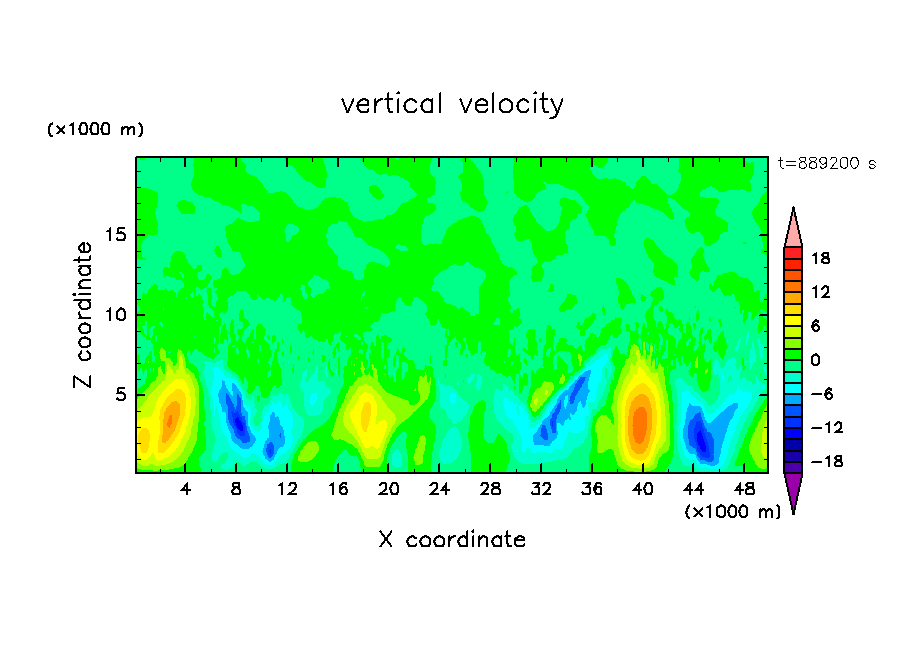 vertical velocity

(×1000 m)

t=889200 s

Z coordinate

15

10

5

4 8 12 16 20 24 28 32 36 40 44 48

(×1000 m)

X coordinate

18
12
6
0
−6
−12
−18